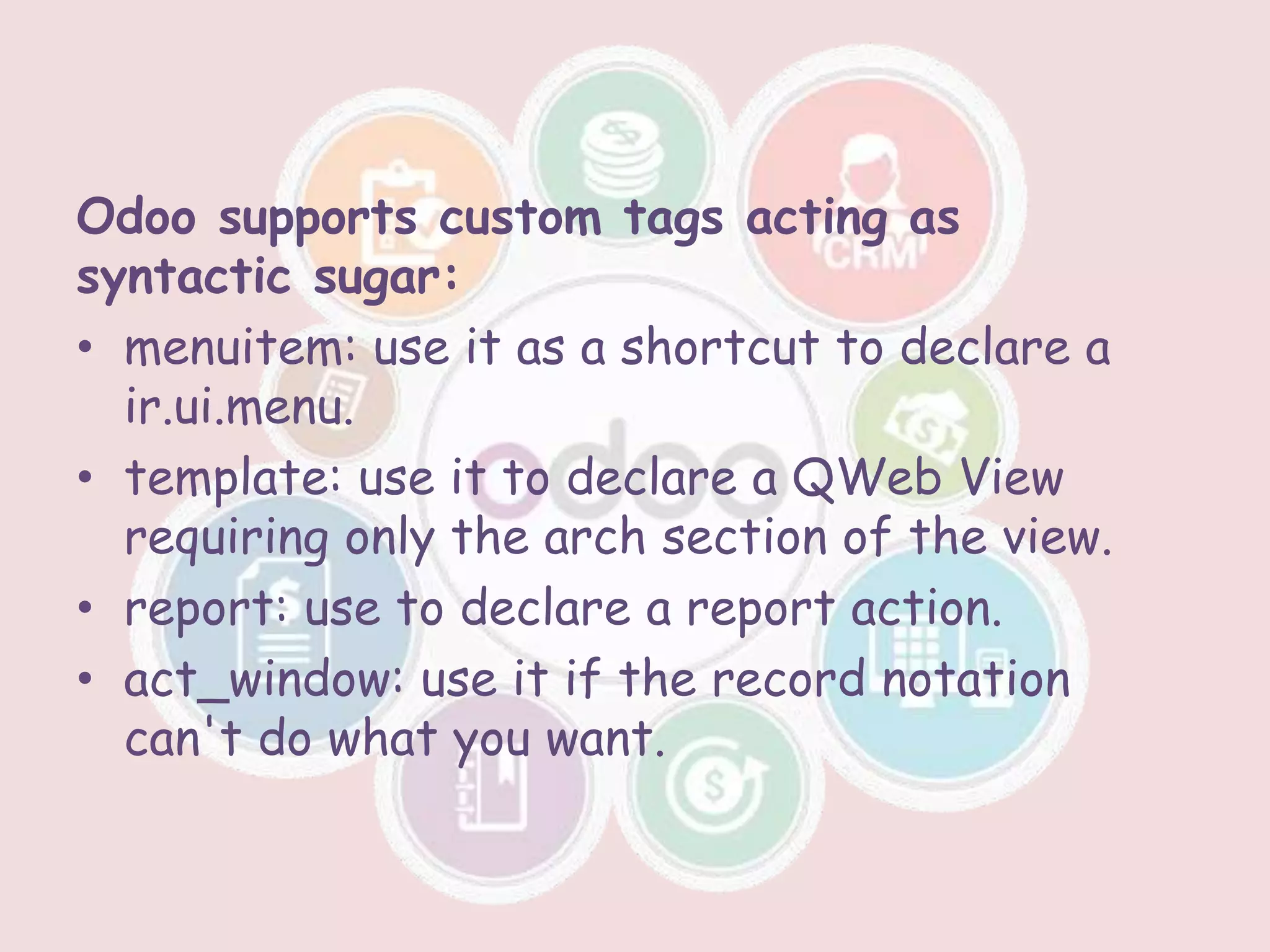 Odoo supports custom tags acting as syntactic sugar:

• menuitem: use it as a shortcut to declare a ir.ui.menu.
• template: use it to declare a QWeb View requiring only the arch section of the view.
• report: use to declare a report action.
• act_window: use it if the record notation can't do what you want.

CRM

odoo